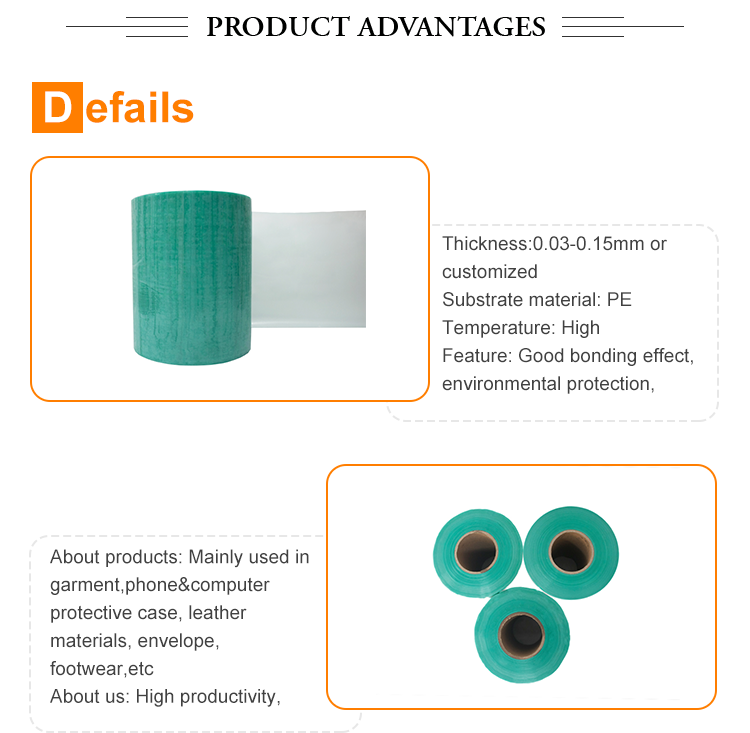 PRODUCT ADVANTAGES

Defails

Thickness:0.03-0.15mm or customized
Substrate material: PE
Temperature: High
Feature: Good bonding effect, environmental protection,

About products: Mainly used in garment,phone&computer protective case, leather materials, envelope, footwear,etc
About us: High productivity,